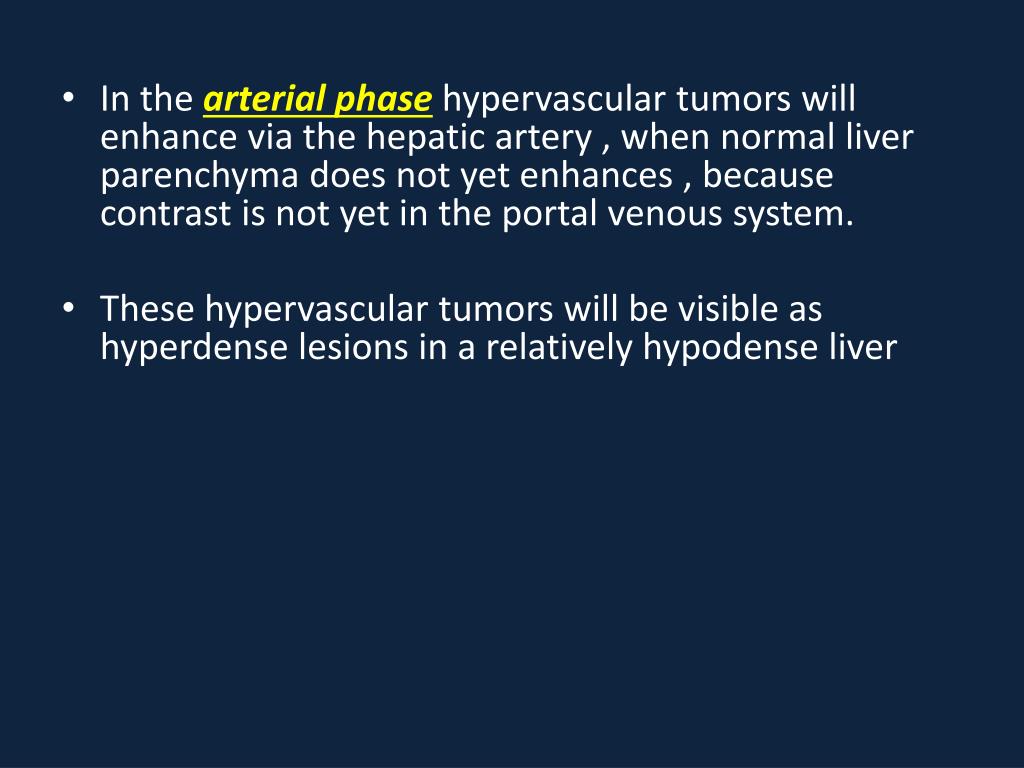 • In the arterial phase hypervascular tumors will enhance via the hepatic artery , when normal liver parenchyma does not yet enhances , because contrast is not yet in the portal venous system.

• These hypervascular tumors will be visible as hyperdense lesions in a relatively hypodense liver